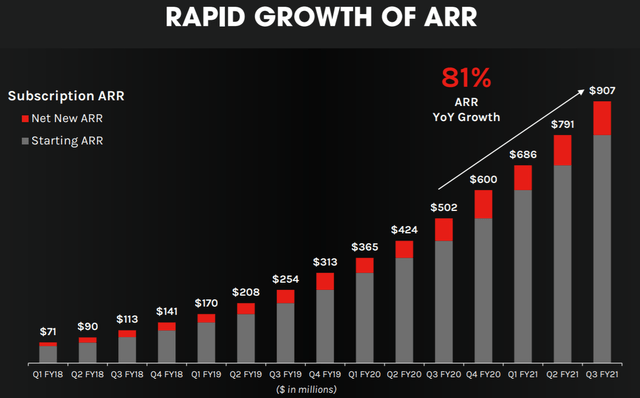 RAPID GROWTH OF ARR

Subscription ARR
Net New ARR
Starting ARR

81%
ARR
YoY Growth

$71
$90
$113
$141
$170
$208
$254
$313
$365
$424
$502
$600
$686
$791
$907

Q1 FY18
Q2 FY18
Q3 FY18
Q4 FY18
Q1 FY19
Q2 FY19
Q3 FY19
Q4 FY19
Q1 FY20
Q2 FY20
Q3 FY20
Q4 FY20
Q1 FY21
Q2 FY21
Q3 FY21

($ in millions)